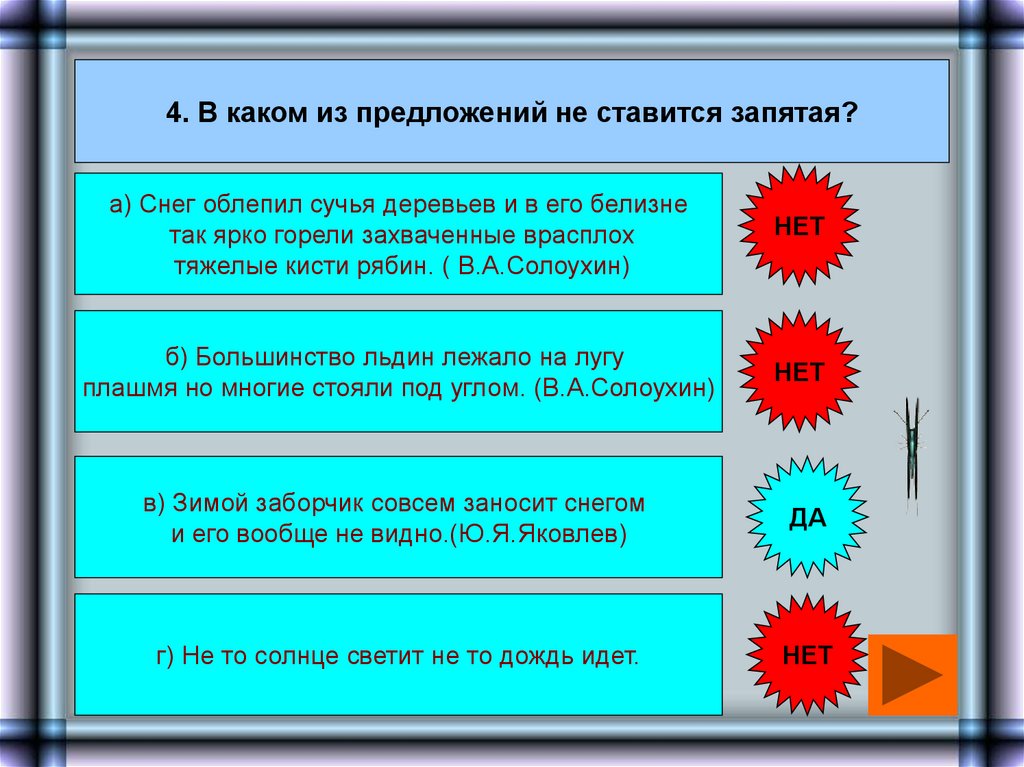 4. В каком из предложений не ставится запятая?

а) Снег облепил сучья деревьев и в его белизне так ярко горели захваченные врасплох тяжелые кисти рябин. ( В.А.Солоухин)

НЕТ

б) Большинство льдин лежало на лугу плашмя но многие стояли под углом. (В.А.Солоухин)

НЕТ

в) Зимой заборчик совсем заносит снегом и его вообще не видно.(Ю.Я.Яковлев)

ДА

г) Не то солнце светит не то дождь идет.

НЕТ